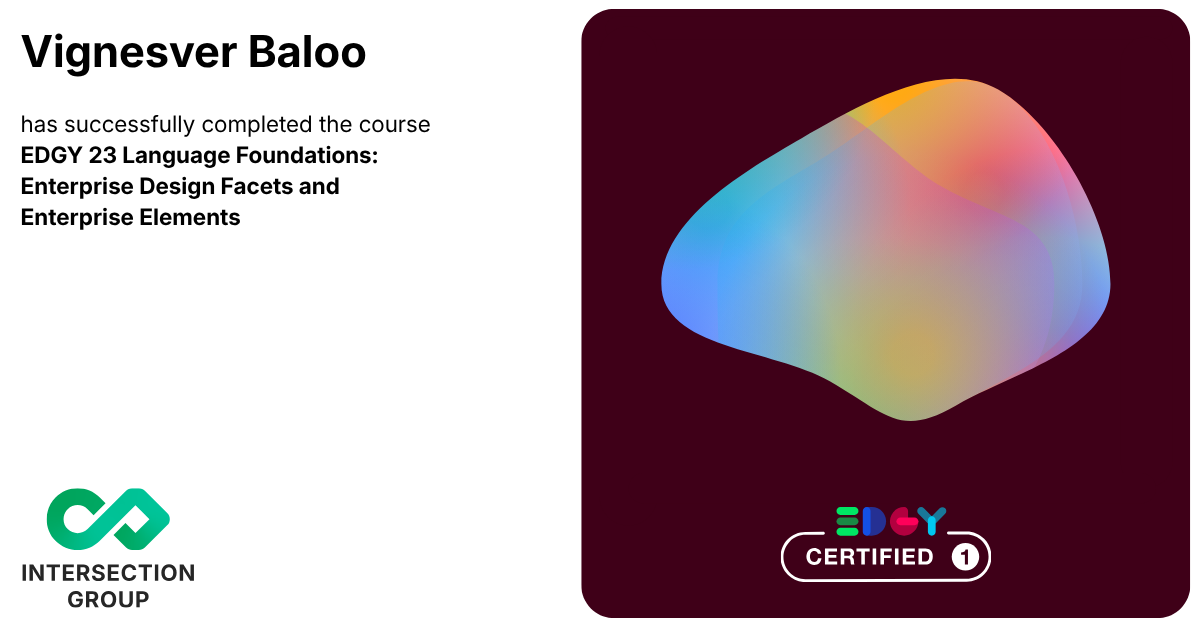 Vignesver Baloo

has successfully completed the course
EDGY 23 Language Foundations: Enterprise Design Facets and Enterprise Elements

INTERSECTION
GROUP

EDGY
CERTIFIED 1